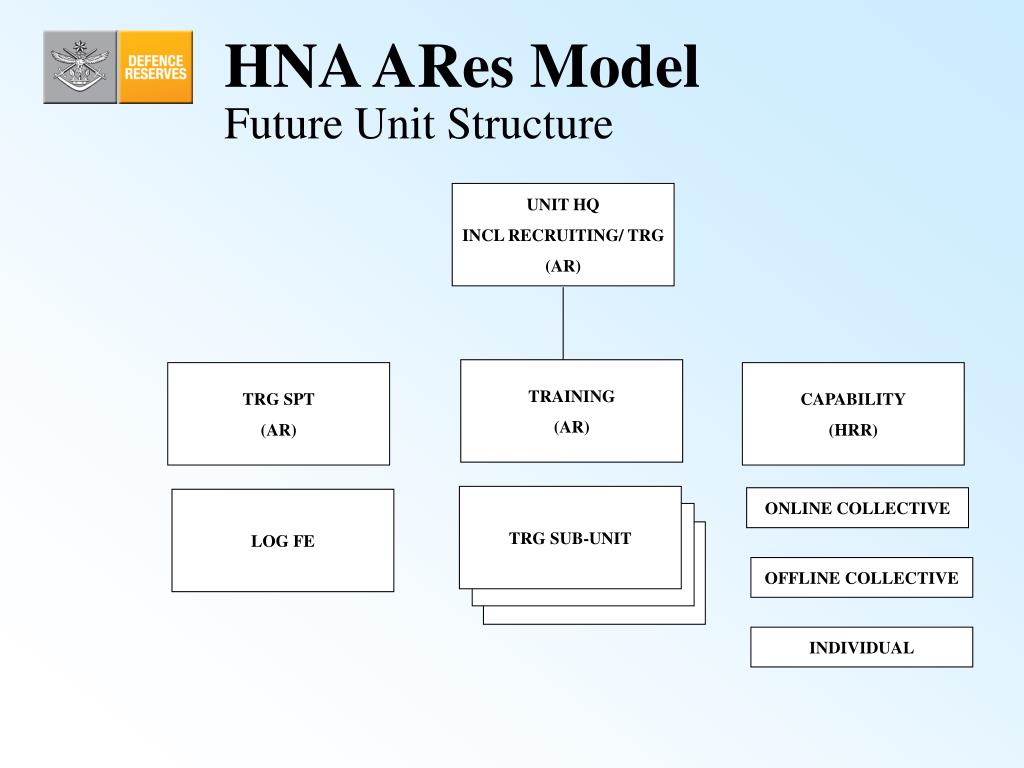 DEFENCE RESERVES

HNA ARes Model
Future Unit Structure

UNIT HQ
INCL RECRUITING/ TRG
(AR)

TRG SPT
(AR)

TRAINING
(AR)

CAPABILITY
(HRR)

LOG FE

TRG SUB-UNIT

ONLINE COLLECTIVE

OFFLINE COLLECTIVE

INDIVIDUAL